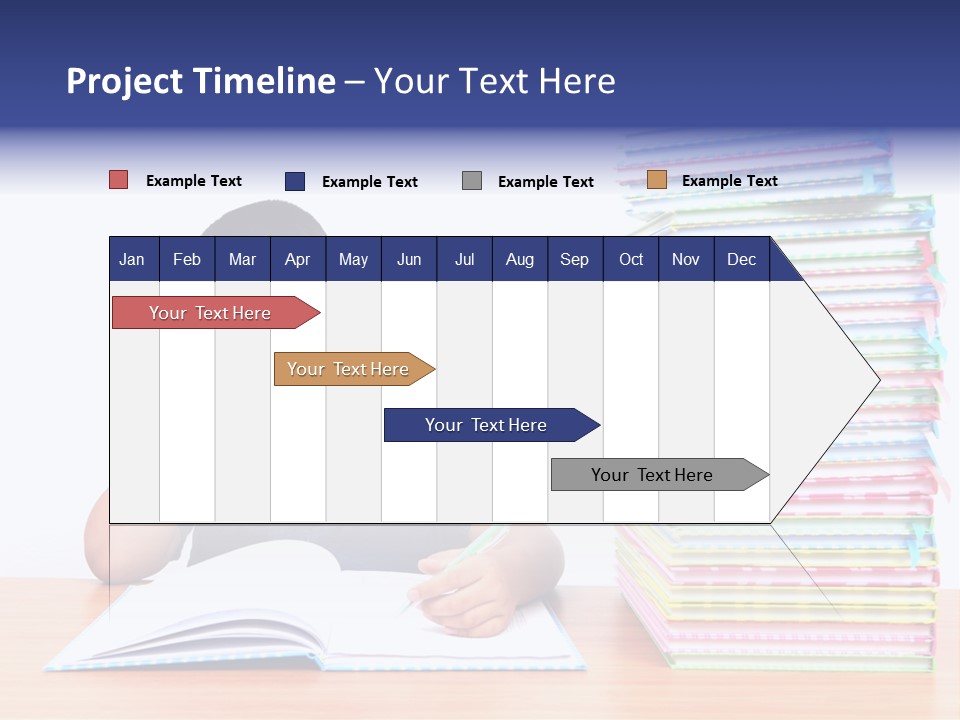 Project Timeline – Your Text Here

Example Text
Example Text
Example Text
Example Text

| Jan | Feb | Mar | Apr | May | Jun | Jul | Aug | Sep | Oct | Nov | Dec |
|---|---|---|---|---|---|---|---|---|---|---|---|

Your Text Here
Your Text Here
Your Text Here
Your Text Here